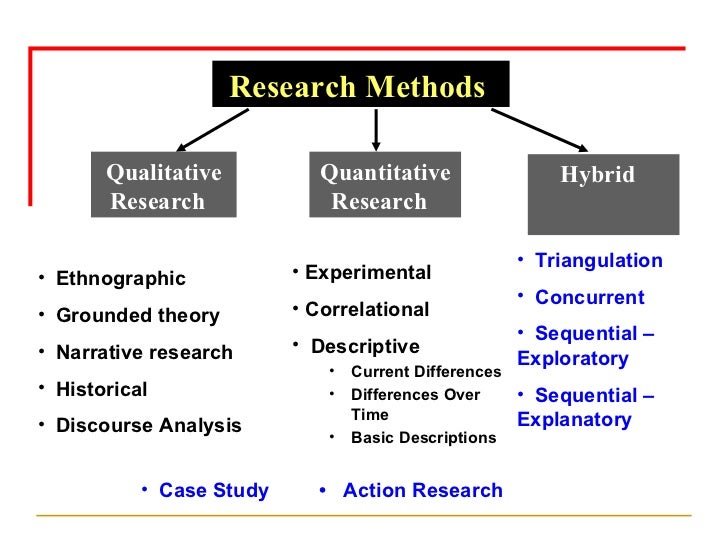 Research Methods

Qualitative Research

Quantitative Research

Hybrid

• Ethnographic
• Grounded theory
• Narrative research
• Historical
• Discourse Analysis

• Experimental
• Correlational
• Descriptive
  • Current Differences
  • Differences Over Time
  • Basic Descriptions

• Triangulation
• Concurrent
• Sequential – Exploratory
• Sequential – Explanatory

• Case Study
• Action Research